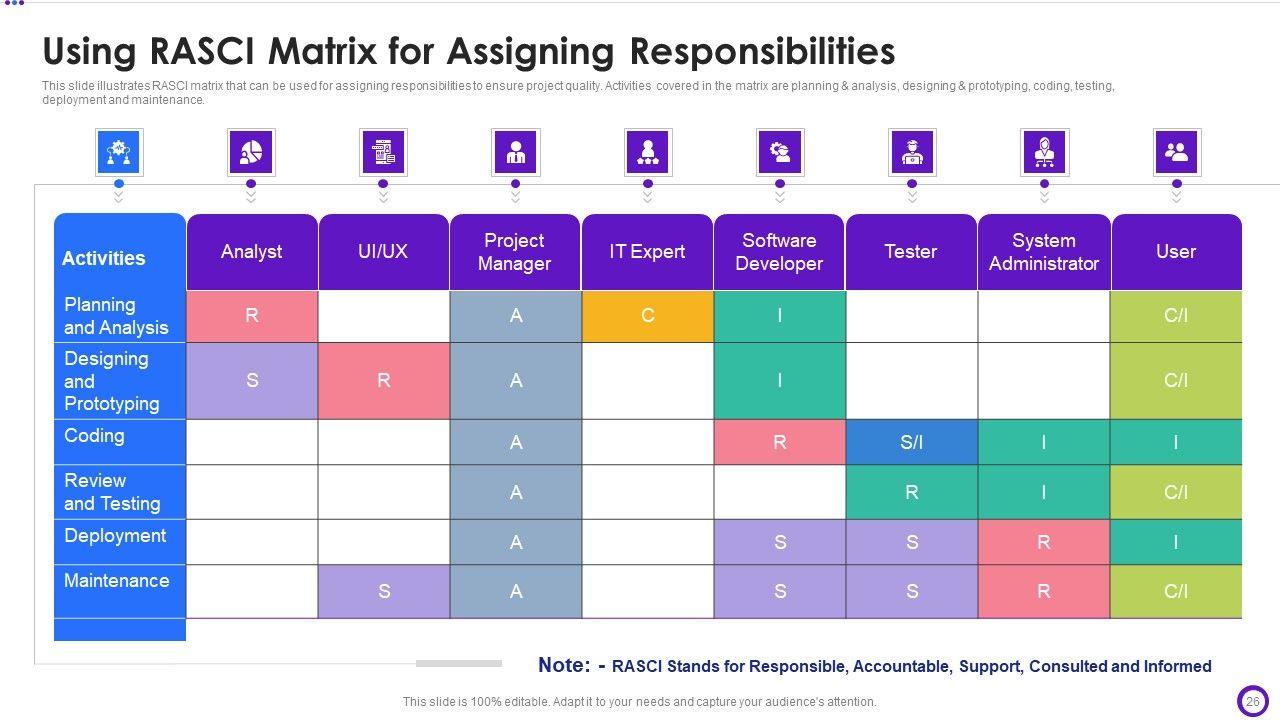 Using RASCI Matrix for Assigning Responsibilities

This slide illustrates RASCI matrix that can be used for assigning responsibilities to ensure project quality. Activities covered in the matrix are planning & analysis, designing & prototyping, coding, testing, deployment and maintenance.

| Activities | Analyst | UI/UX | Project Manager | IT Expert | Software Developer | Tester | System Administrator | User |
|---|---|---|---|---|---|---|---|---|
| Planning and Analysis | R | | A | C | I | | | C/I |
| Designing and Prototyping | S | R | A | | I | | | C/I |
| Coding | | | A | | R | S/I | I | I |
| Review and Testing | | | A | | | R | I | C/I |
| Deployment | | | A | | S | S | R | I |
| Maintenance | | S | A | | S | S | R | C/I |

Note: - RASCI Stands for Responsible, Accountable, Support, Consulted and Informed

This slide is 100% editable. Adapt it to your needs and capture your audience's attention.

26